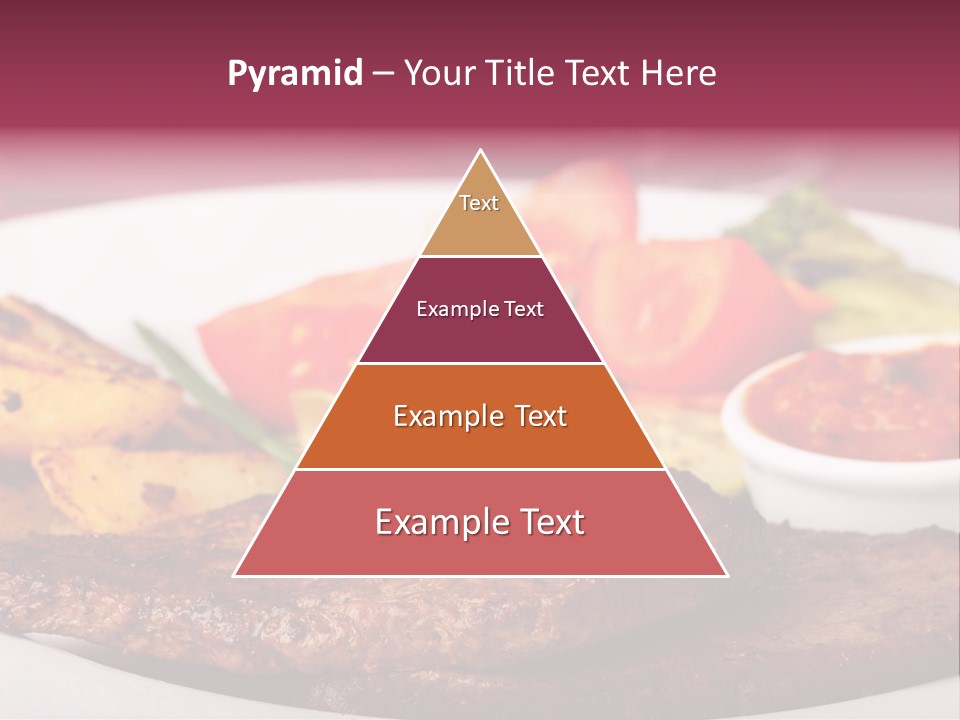 Pyramid – Your Title Text Here

Text

Example Text

Example Text

Example Text